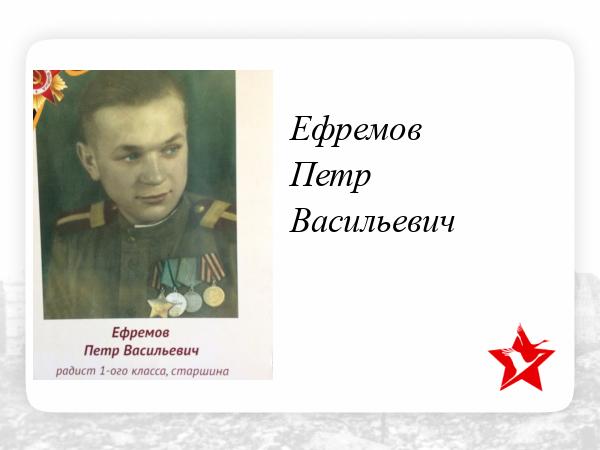 Ефремов
Петр Васильевич
радист 1-ого класса, старшина

Ефремов
Петр
Васильевич